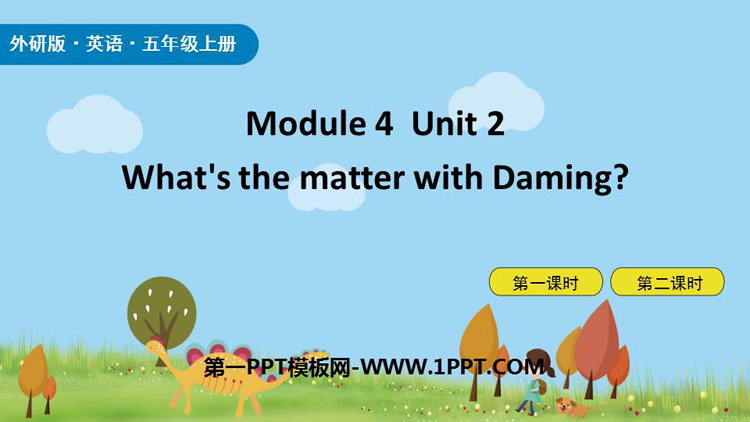 外研版 · 英语 · 五年级上册

Module 4 Unit 2
What's the matter with Daming?

第一课时

第二课时

第一PPT模板网-WWW.1PPT.COM